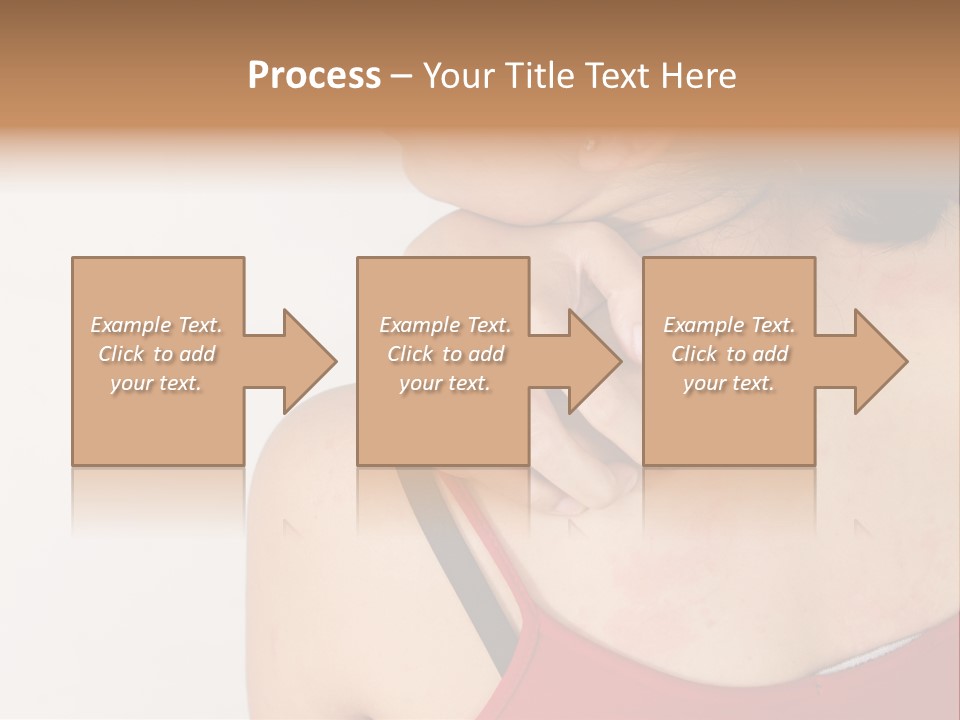 Process – Your Title Text Here

Example Text. Click to add your text.

Example Text. Click to add your text.

Example Text. Click to add your text.